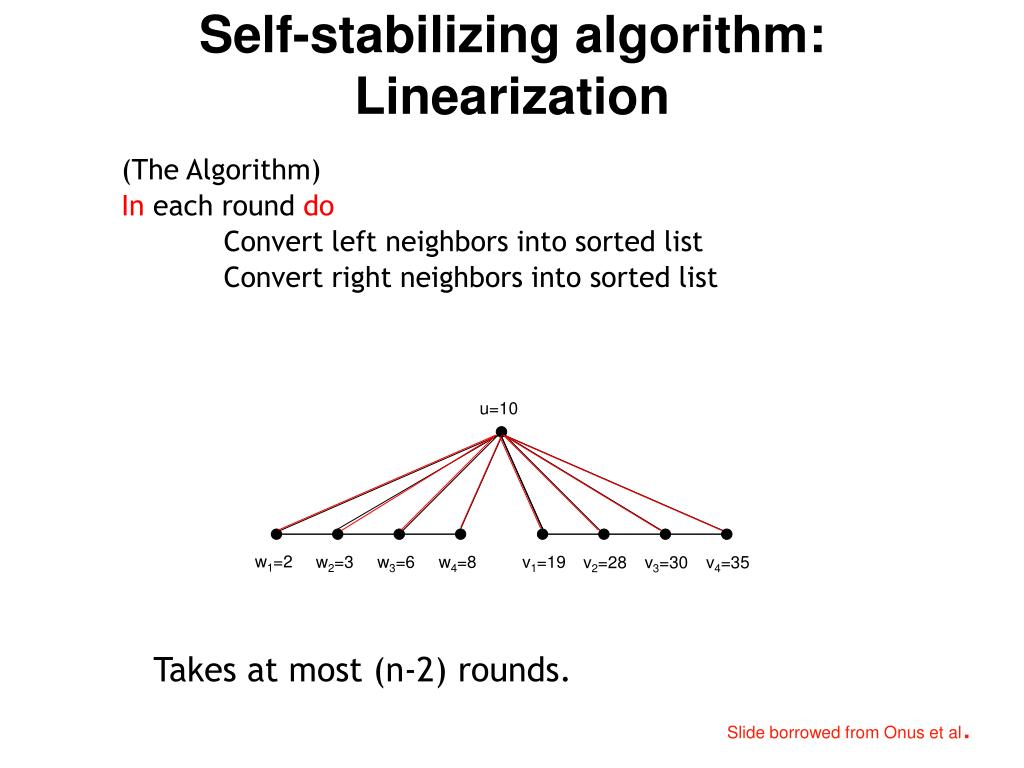 Self-stabilizing algorithm: Linearization

(The Algorithm)
In each round do
Convert left neighbors into sorted list
Convert right neighbors into sorted list

u=10

$w_1$=2 $w_2$=3 $w_3$=6 $w_4$=8 $v_1$=19 $v_2$=28 $v_3$=30 $v_4$=35

Takes at most (n-2) rounds.

Slide borrowed from Onus et al.